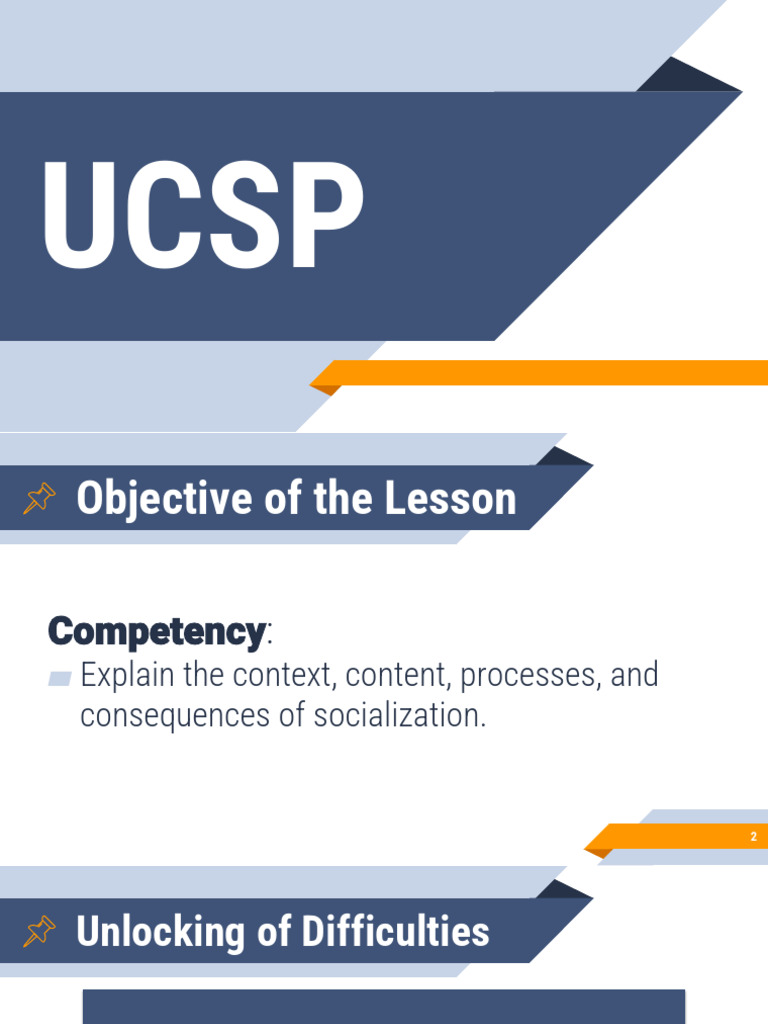 UCSP

Objective of the Lesson

Competency:

Explain the context, content, processes, and consequences of socialization.

2

Unlocking of Difficulties